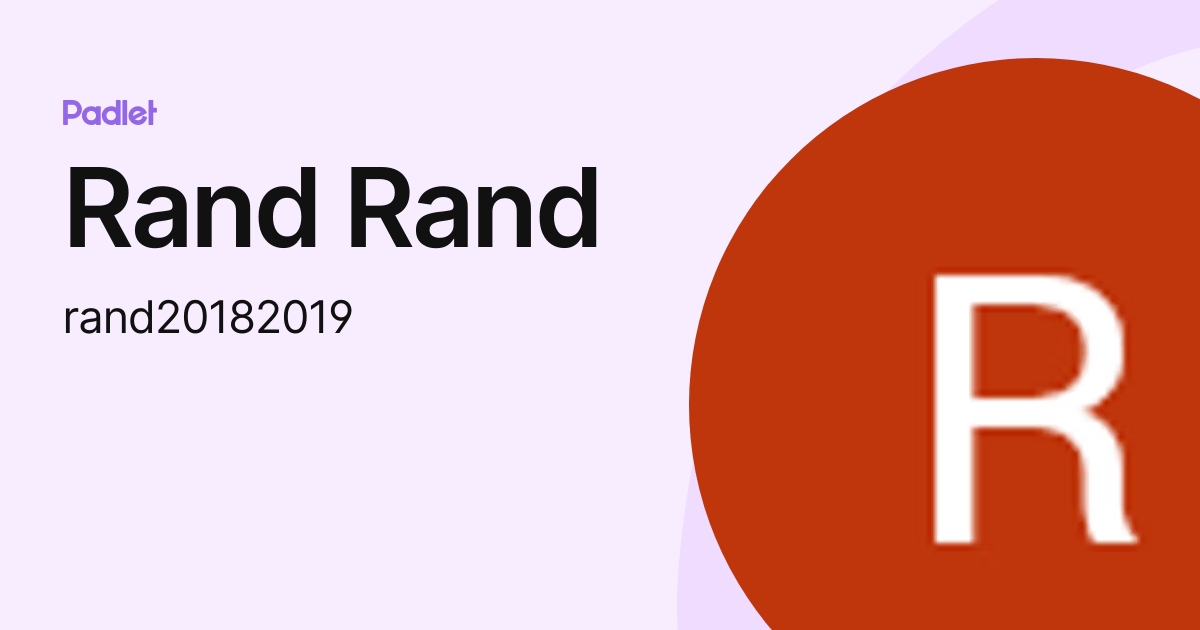 Padlet

Rand Rand

rand20182019

R